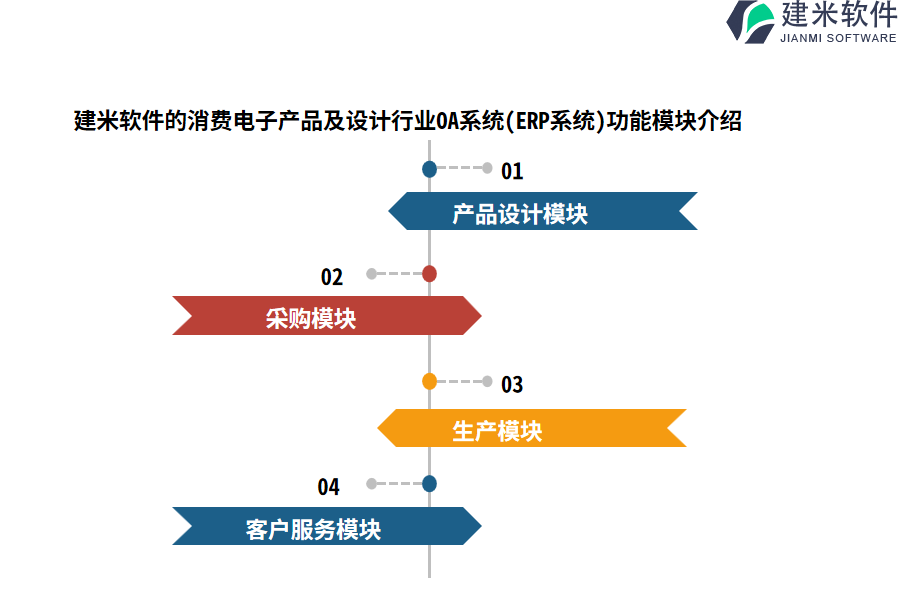 建米软件
JIANMI SOFTWARE

建米软件的消费电子产品及设计行业OA系统(ERP系统)功能模块介绍

01
产品设计模块

02
采购模块

03
生产模块

04
客户服务模块